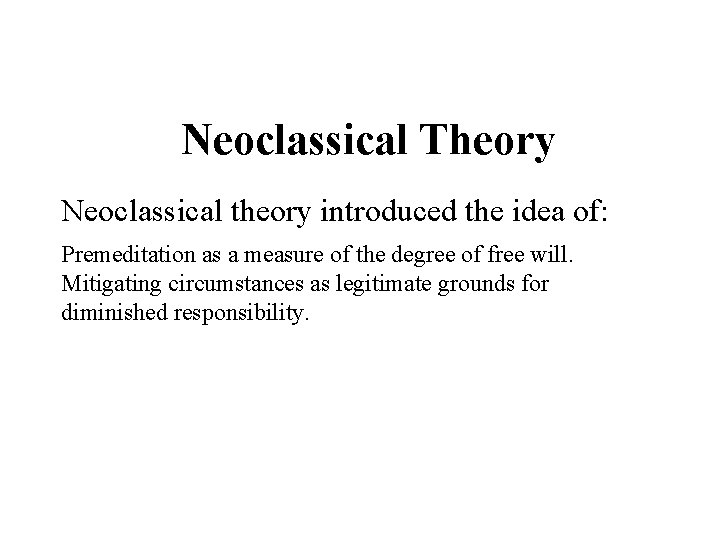 Neoclassical Theory

Neoclassical theory introduced the idea of:

Premeditation as a measure of the degree of free will.
Mitigating circumstances as legitimate grounds for diminished responsibility.